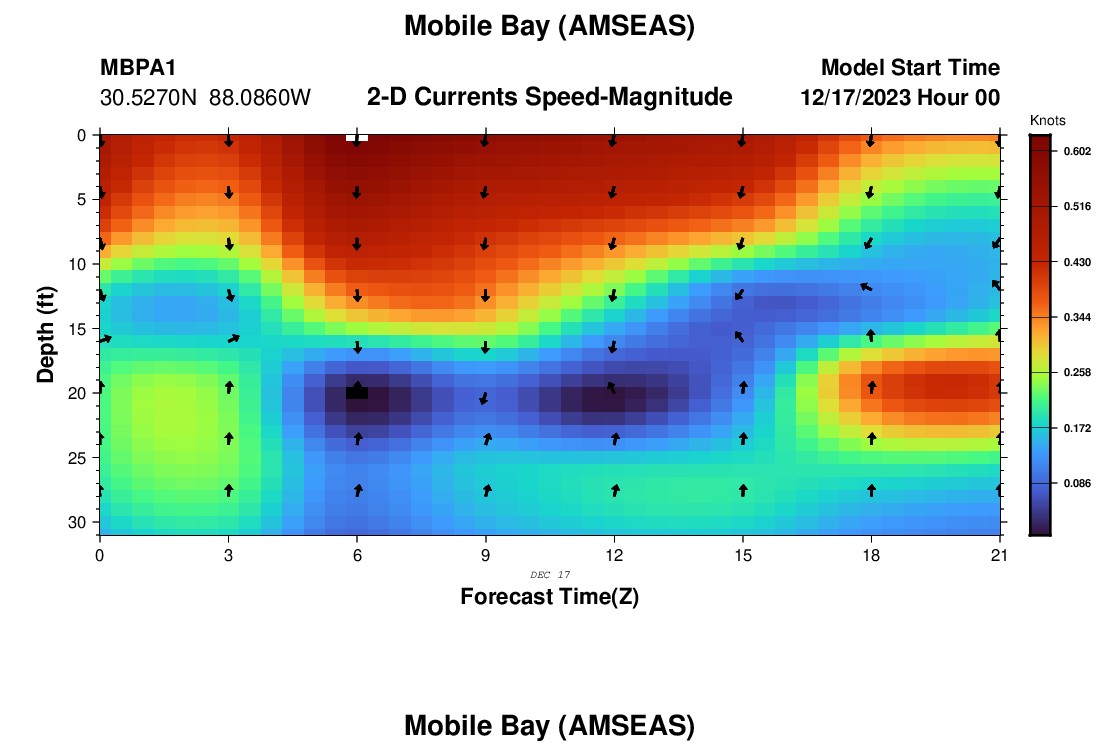 Mobile Bay (AMSEAS)

MBPA1
30.5270N 88.0860W

2-D Currents Speed-Magnitude

Model Start Time
12/17/2023 Hour 00

Knots
0.602
0.516
0.430
0.344
0.258
0.172
0.086

Depth (ft)
0
5
10
15
20
25
30

0
3
6
9
12
15
18
21

DEC 17

Forecast Time(Z)

Mobile Bay (AMSEAS)